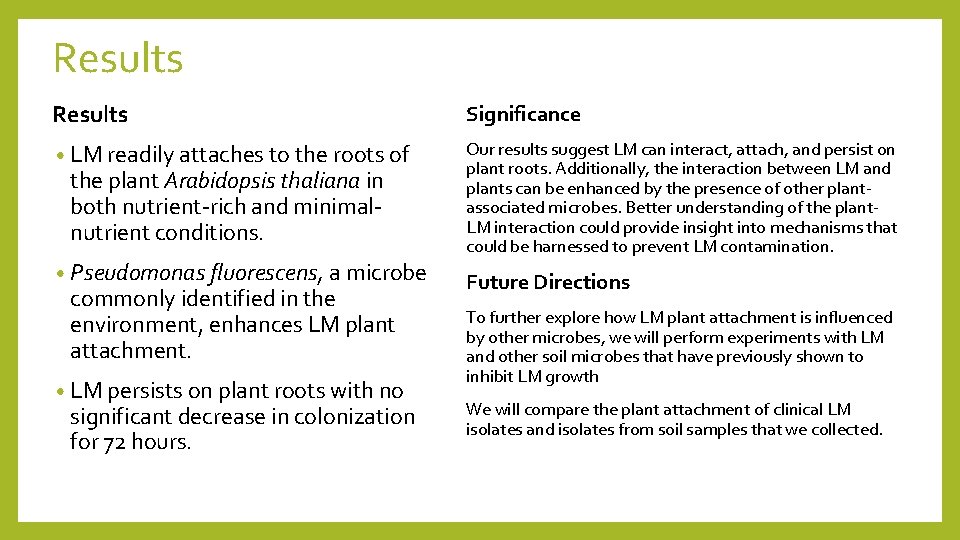 Results

Results

• LM readily attaches to the roots of the plant Arabidopsis thaliana in both nutrient-rich and minimal-nutrient conditions.

• Pseudomonas fluorescens, a microbe commonly identified in the environment, enhances LM plant attachment.

• LM persists on plant roots with no significant decrease in colonization for 72 hours.

Significance

Our results suggest LM can interact, attach, and persist on plant roots. Additionally, the interaction between LM and plants can be enhanced by the presence of other plant-associated microbes. Better understanding of the plant-LM interaction could provide insight into mechanisms that could be harnessed to prevent LM contamination.

Future Directions

To further explore how LM plant attachment is influenced by other microbes, we will perform experiments with LM and other soil microbes that have previously shown to inhibit LM growth

We will compare the plant attachment of clinical LM isolates and isolates from soil samples that we collected.